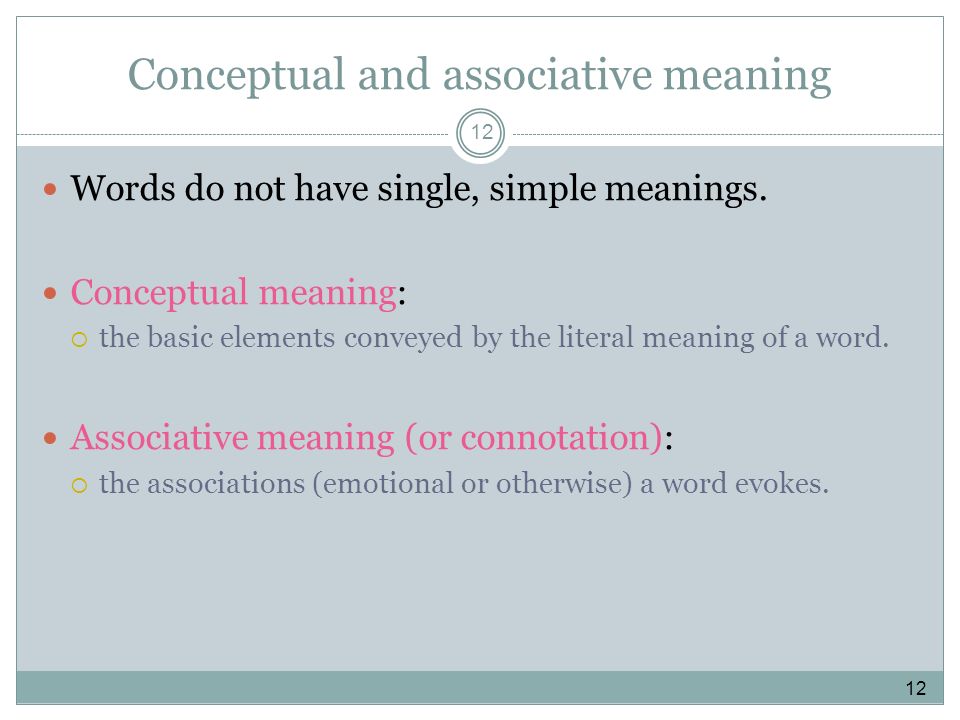 Conceptual and associative meaning

12

- Words do not have single, simple meanings.

- Conceptual meaning:
  - the basic elements conveyed by the literal meaning of a word.

- Associative meaning (or connotation):
  - the associations (emotional or otherwise) a word evokes.

12